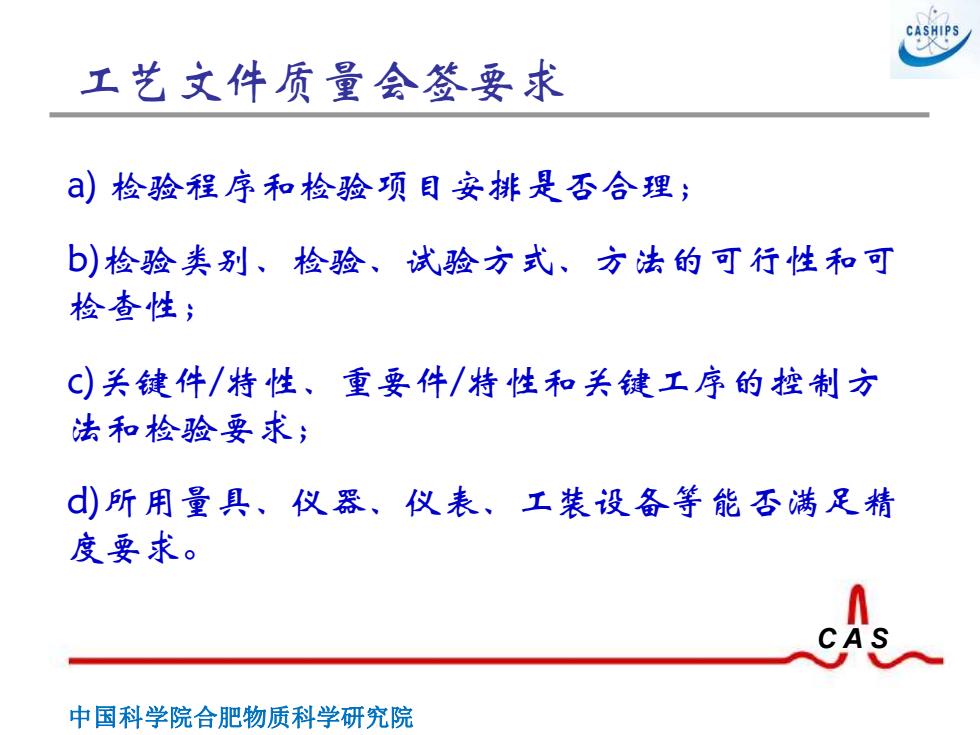 CASHIPS

工艺文件质量会签要求

a) 检验程序和检验项目安排是否合理；

b)检验类别、检验、试验方式、方法的可行性和可检查性；

c)关键件/特性、重要件/特性和关键工序的控制方法和检验要求；

d)所用量具、仪器、仪表、工装设备等能否满足精度要求。

CAS

中国科学院合肥物质科学研究院